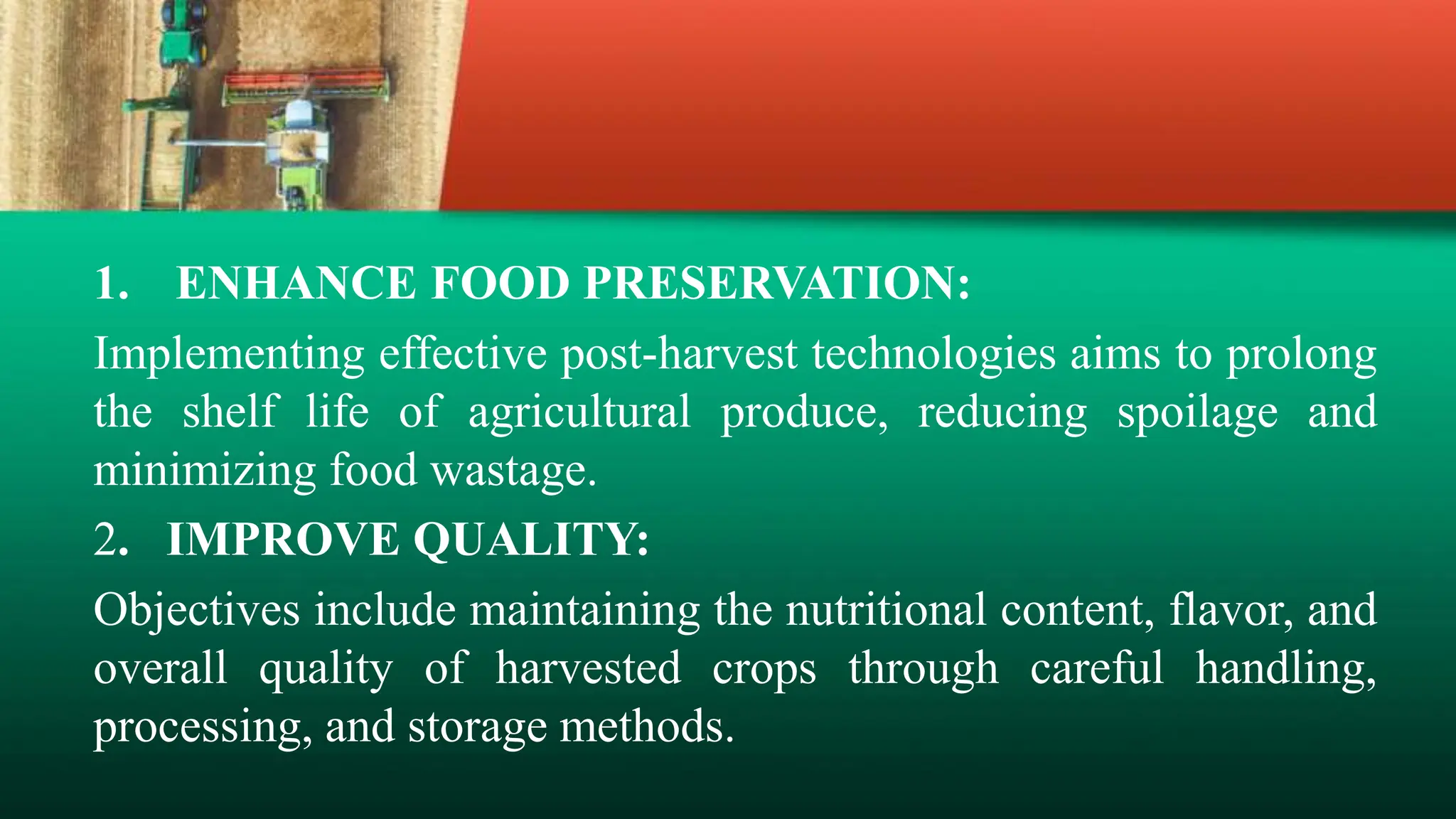 1. ENHANCE FOOD PRESERVATION:

Implementing effective post-harvest technologies aims to prolong the shelf life of agricultural produce, reducing spoilage and minimizing food wastage.

2. IMPROVE QUALITY:

Objectives include maintaining the nutritional content, flavor, and overall quality of harvested crops through careful handling, processing, and storage methods.